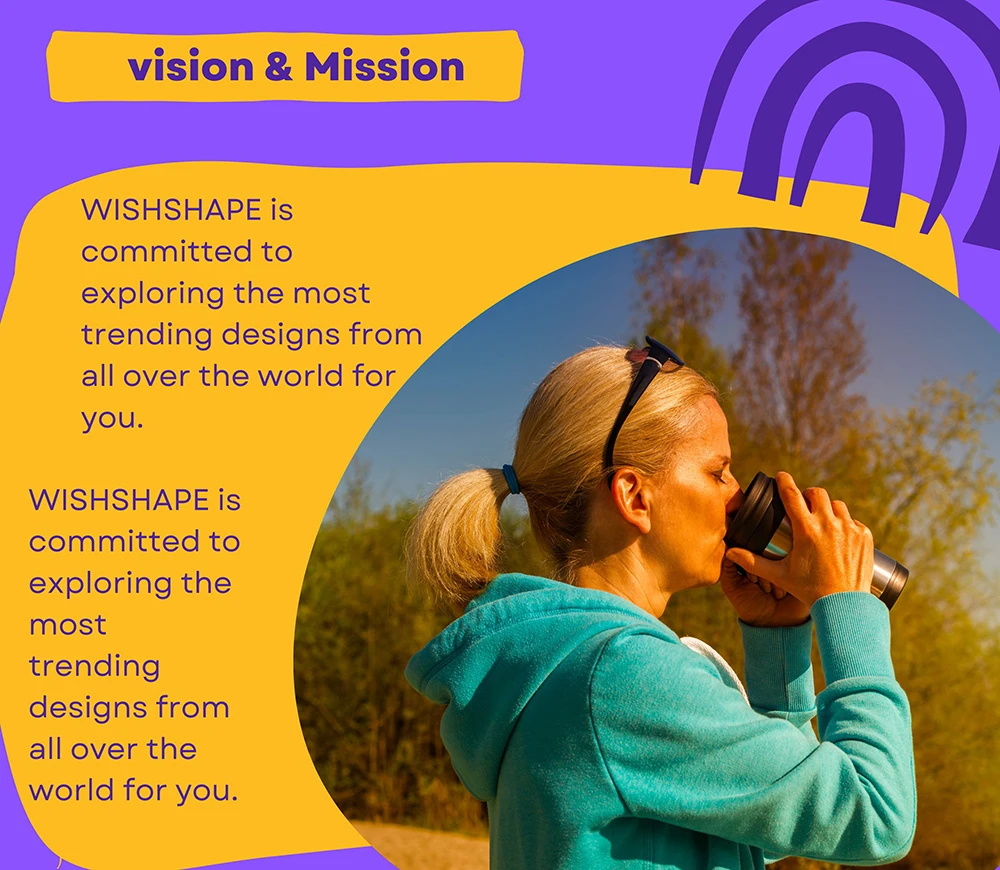 vision & Mission

WISHSHAPE is committed to exploring the most trending designs from all over the world for you.

WISHSHAPE is committed to exploring the most trending designs from all over the world for you.